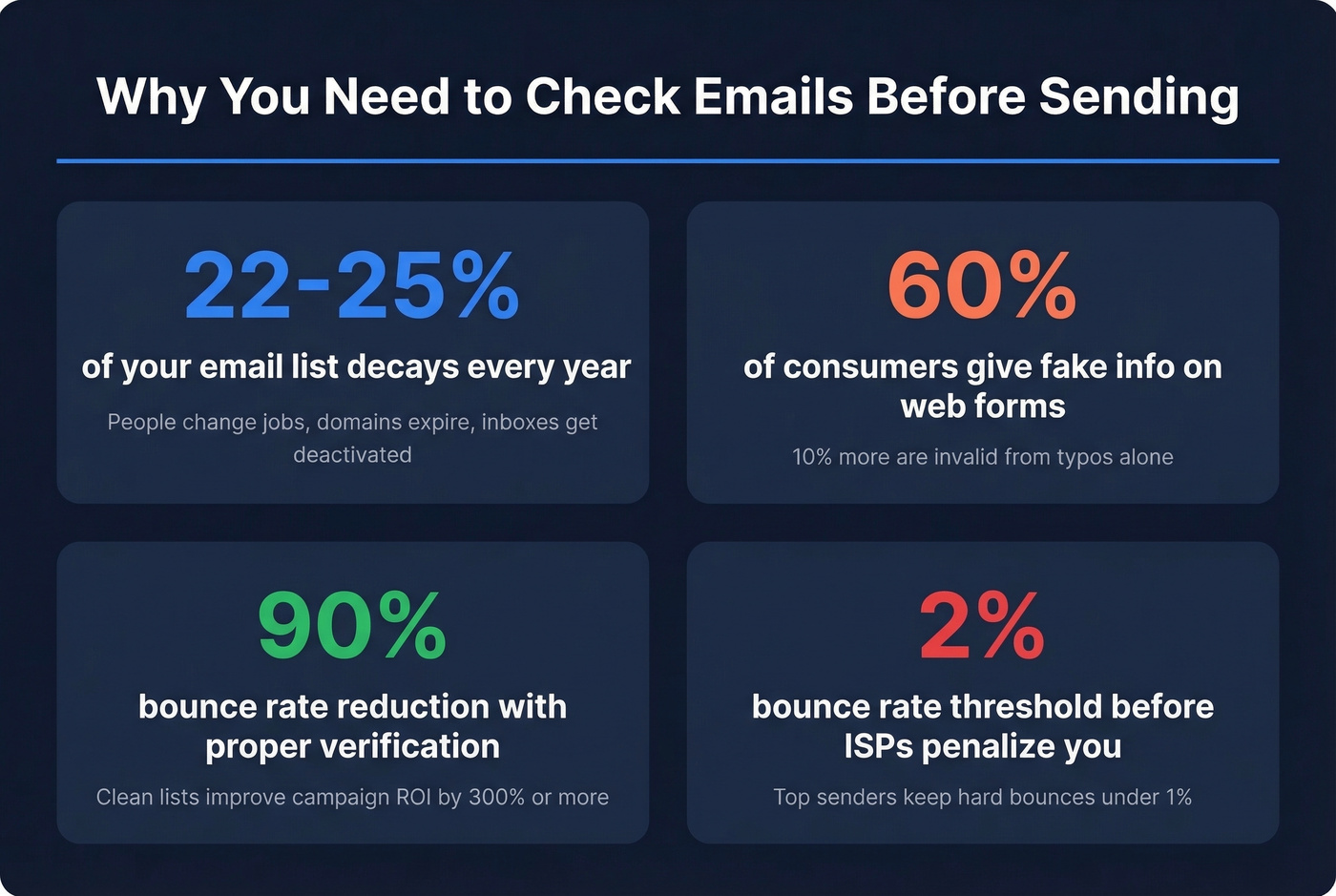 Why You Need to Check Emails Before Sending

22-25%

of your email list decays every year

People change jobs, domains expire, inboxes get deactivated

60%

of consumers give fake info on web forms

10% more are invalid from typos alone

90%

bounce rate reduction with proper verification

Clean lists improve campaign ROI by 300% or more

2%

bounce rate threshold before ISPs penalize you

Top senders keep hard bounces under 1%